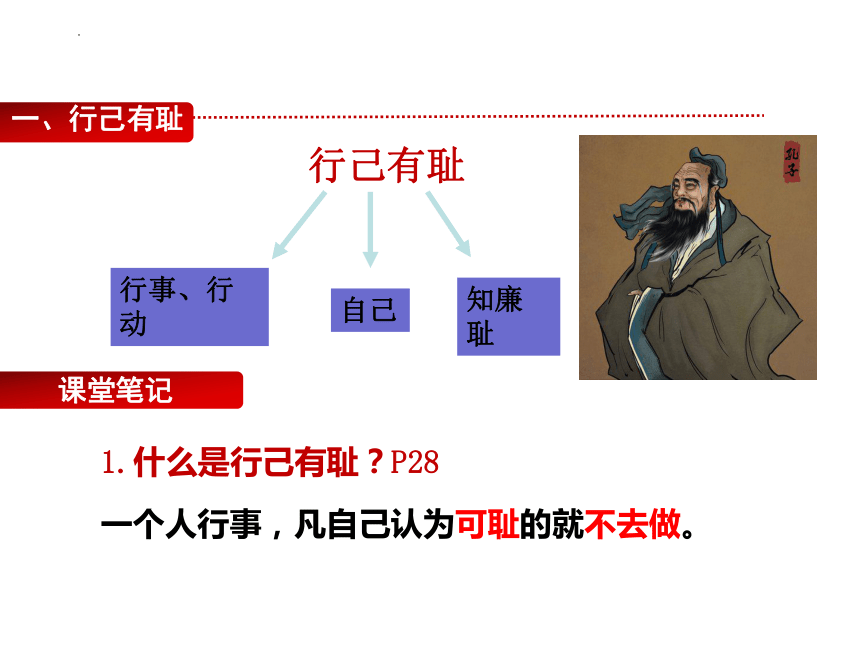 一、行己有耻

行己有耻

行事、行动

自己

知廉耻

孔子

课堂笔记

1. 什么是行己有耻？P28

一个人行事，凡自己认为可耻的就不去做。